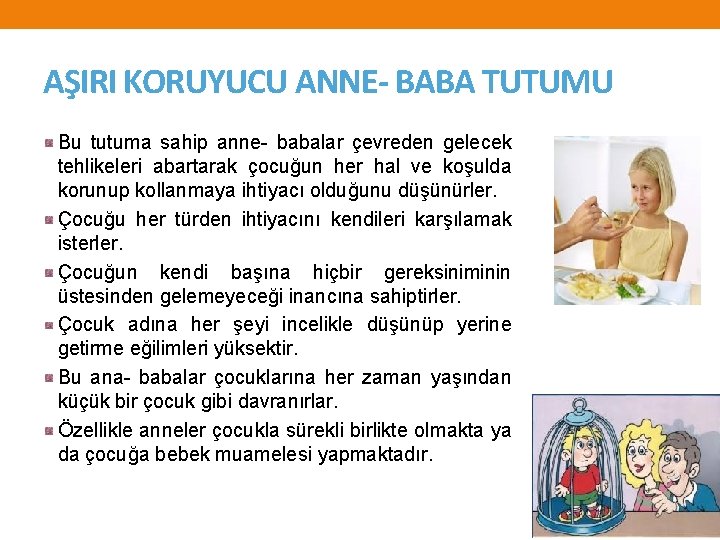 AŞIRI KORUYUCU ANNE- BABA TUTUMU

Bu tutuma sahip anne- babalar çevreden gelecek tehlikeleri abartarak çocuğun her hal ve koşulda korunup kollanmaya ihtiyacı olduğunu düşünürler.

Çocuğu her türden ihtiyacını kendileri karşılamak isterler.

Çocuğun kendi başına hiçbir gereksiniminin üstesinden gelemeyeceği inancına sahiptirler.

Çocuk adına her şeyi incelikle düşünüp yerine getirme eğilimleri yüksektir.

Bu ana- babalar çocuklarına her zaman yaşından küçük bir çocuk gibi davranırlar.

Özellikle anneler çocukla sürekli birlikte olmakta ya da çocuğa bebek muamelesi yapmaktadır.